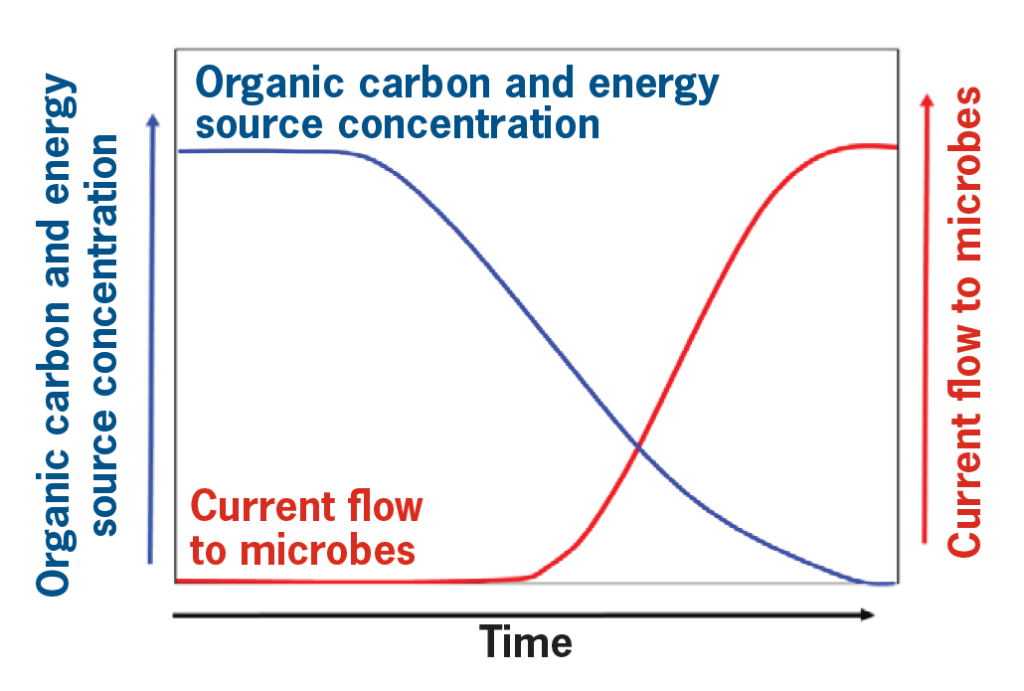 Organic carbon and energy source concentration

Organic carbon and energy source concentration

Current flow to microbes

Current flow to microbes

Time